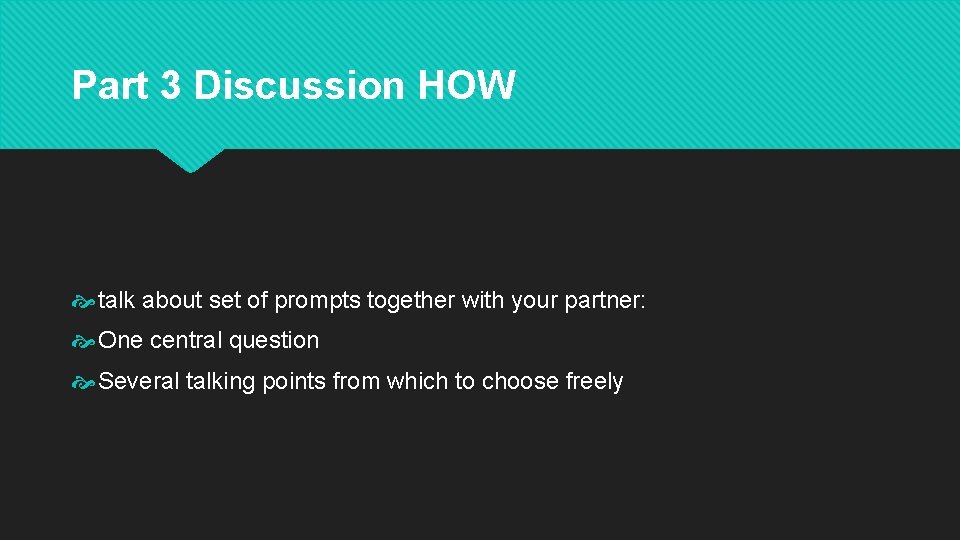 Part 3 Discussion HOW

talk about set of prompts together with your partner:

One central question

Several talking points from which to choose freely